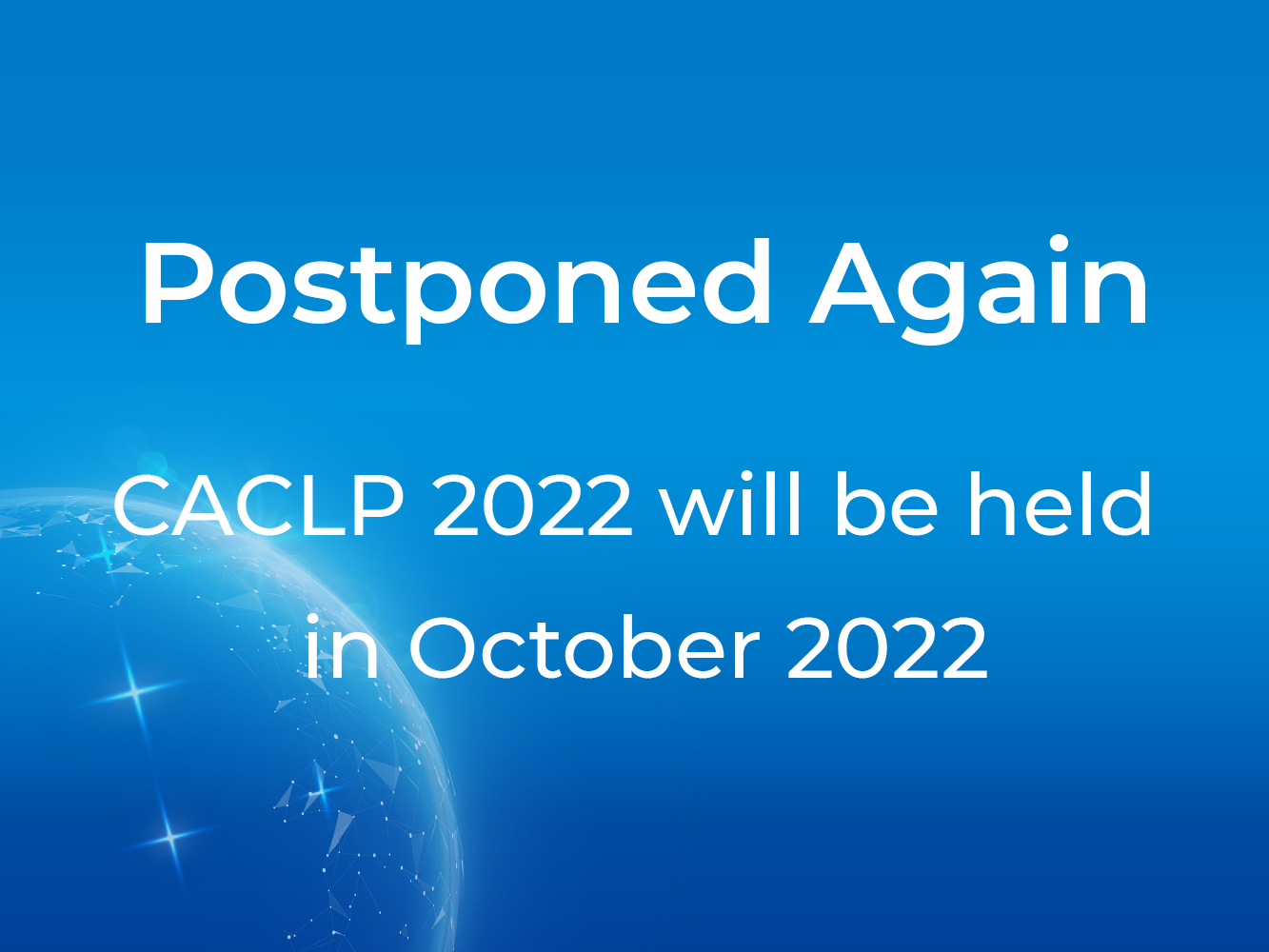 Postponed Again

CACLP 2022 will be held in October 2022